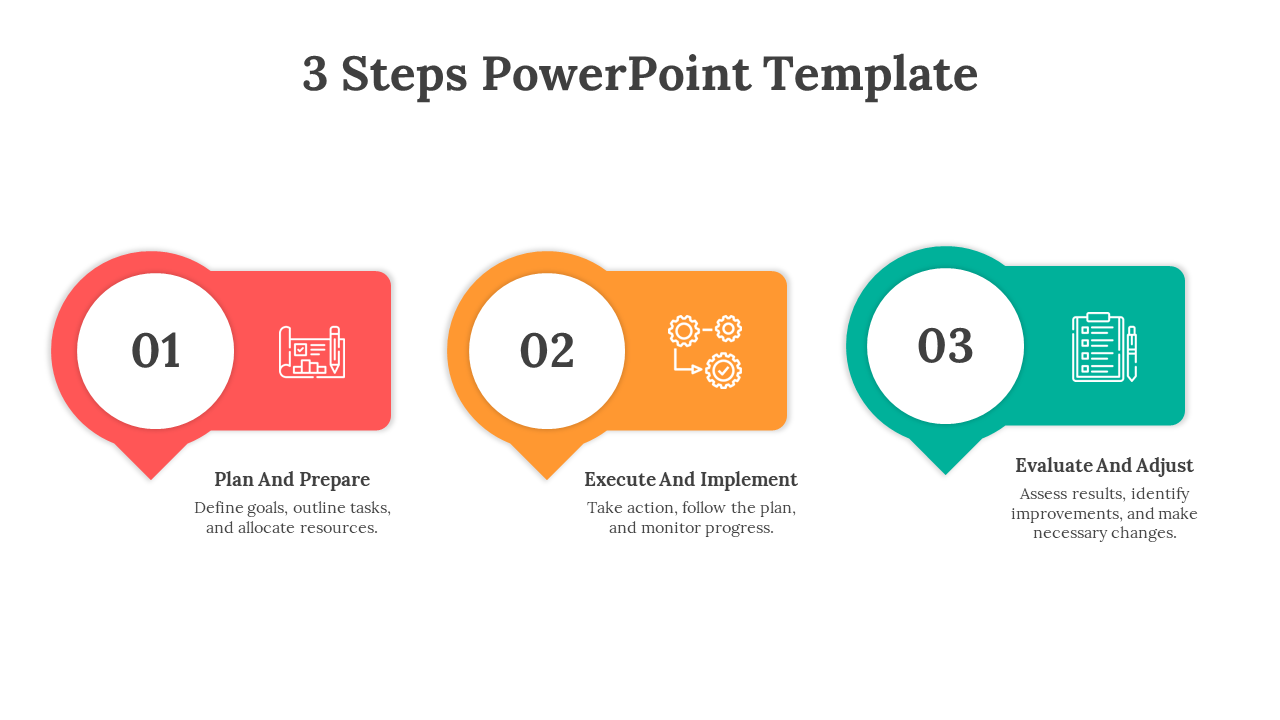 3 Steps PowerPoint Template

01

Plan And Prepare

Define goals, outline tasks, and allocate resources.

02

Execute And Implement

Take action, follow the plan, and monitor progress.

03

Evaluate And Adjust

Assess results, identify improvements, and make necessary changes.